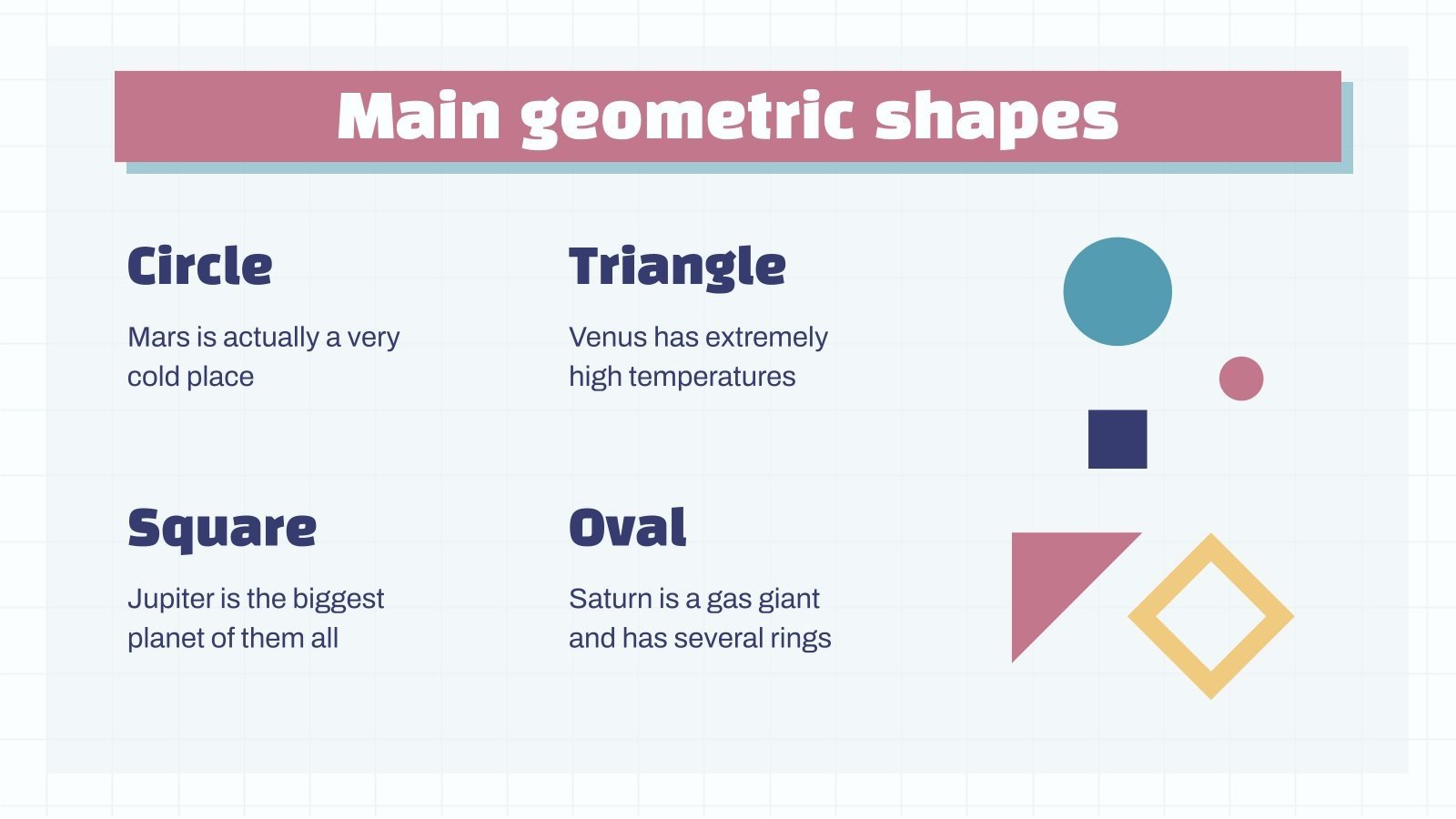 Main geometric shapes

Circle

Mars is actually a very cold place

Triangle

Venus has extremely high temperatures

Square

Jupiter is the biggest planet of them all

Oval

Saturn is a gas giant and has several rings